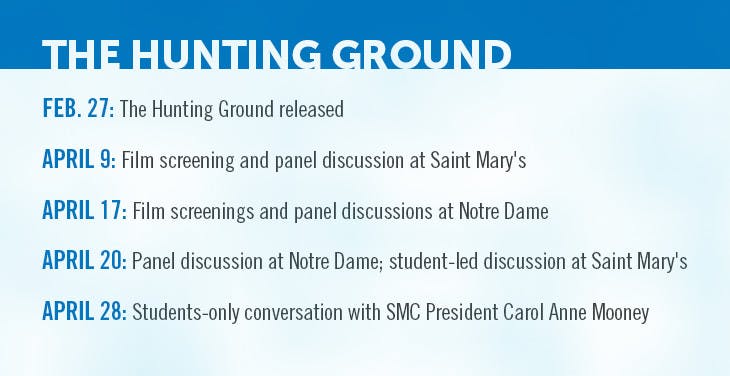 THE HUNTING GROUND

FEB. 27: The Hunting Ground released

APRIL 9: Film screening and panel discussion at Saint Mary's

APRIL 17: Film screenings and panel discussions at Notre Dame

APRIL 20: Panel discussion at Notre Dame; student-led discussion at Saint Mary's

APRIL 28: Students-only conversation with SMC President Carol Anne Mooney